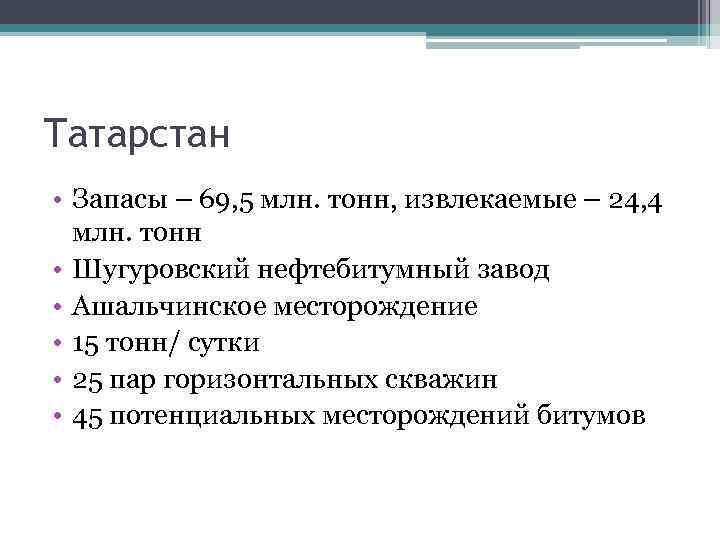 Татарстан

• Запасы – 69,5 млн. тонн, извлекаемые – 24,4 млн. тонн
• Шугуровский нефтебитумный завод
• Ашальчинское месторождение
• 15 тонн/ сутки
• 25 пар горизонтальных скважин
• 45 потенциальных месторождений битумов